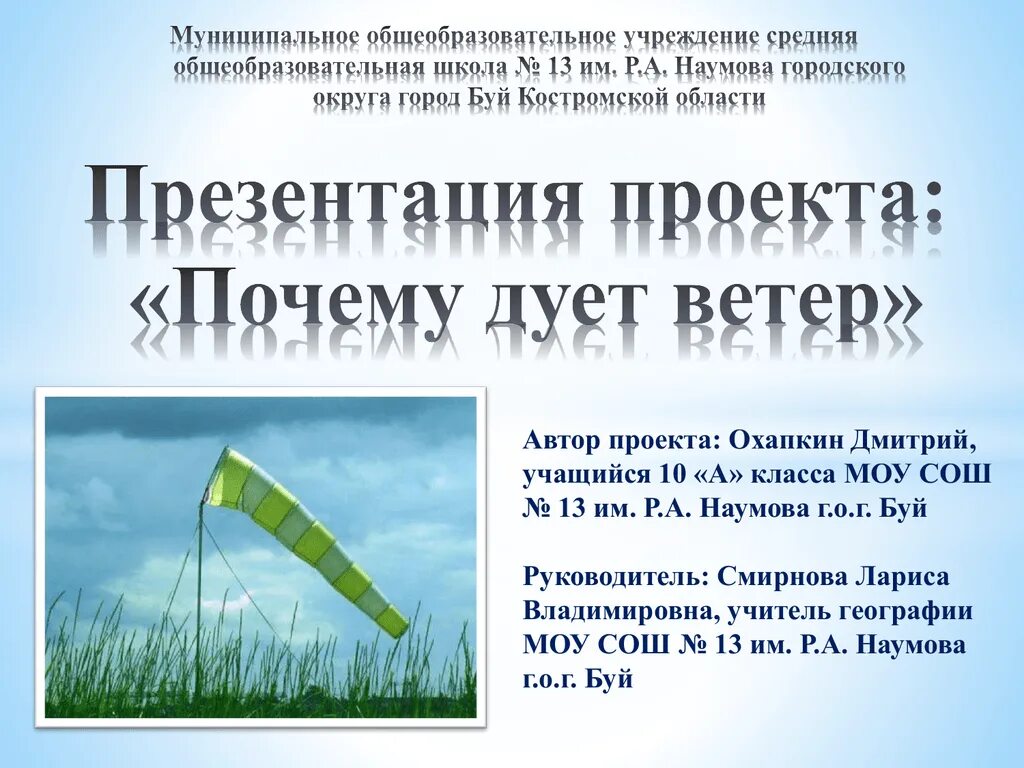 Муниципальное общеобразовательное учреждение средняя общеобразовательная школа № 13 им. Р.А. Наумова городского округа город Буй Костромской области

Презентация проекта: «Почему дует ветер»

Автор проекта: Охапкин Дмитрий, учащийся 10 «А» класса МОУ СОШ № 13 им. Р.А. Наумова г.о.г. Буй

Руководитель: Смирнова Лариса Владимировна, учитель географии МОУ СОШ № 13 им. Р.А. Наумова г.о.г. Буй